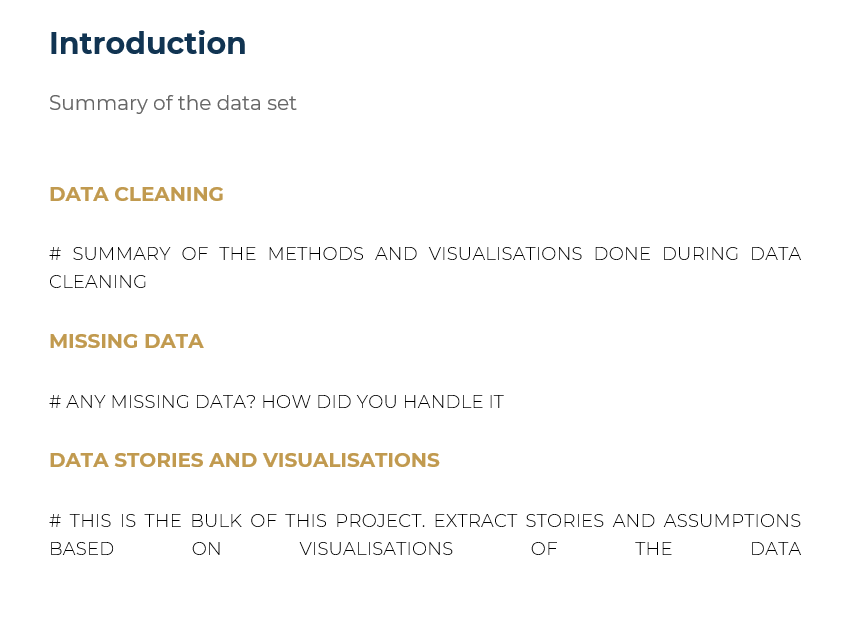 Introduction

Summary of the data set

DATA CLEANING

# SUMMARY OF THE METHODS AND VISUALISATIONS DONE DURING DATA CLEANING

MISSING DATA

# ANY MISSING DATA? HOW DID YOU HANDLE IT

DATA STORIES AND VISUALISATIONS

# THIS IS THE BULK OF THIS PROJECT. EXTRACT STORIES AND ASSUMPTIONS BASED ON VISUALISATIONS OF THE DATA